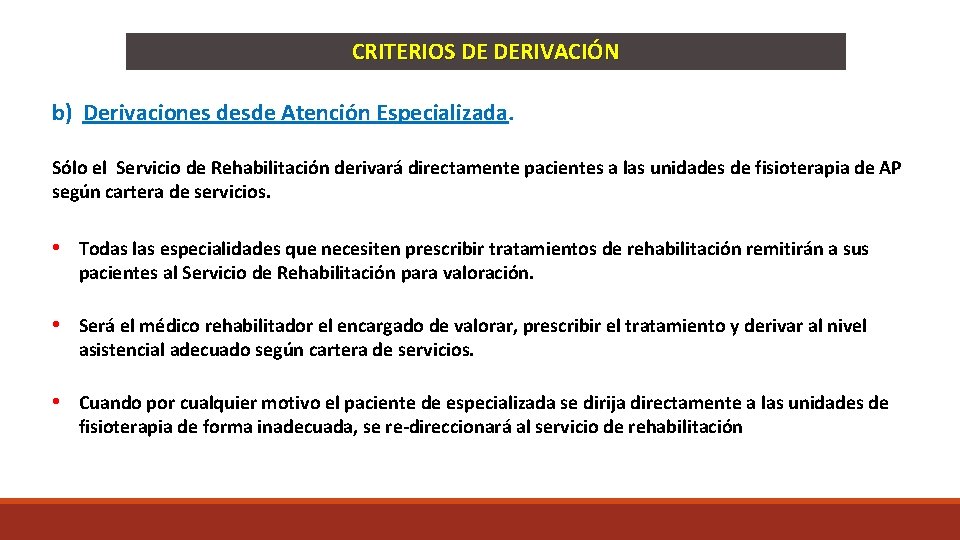 CRITERIOS DE DERIVACIÓN

b) Derivaciones desde Atención Especializada.

Sólo el Servicio de Rehabilitación derivará directamente pacientes a las unidades de fisioterapia de AP según cartera de servicios.

• Todas las especialidades que necesiten prescribir tratamientos de rehabilitación remitirán a sus pacientes al Servicio de Rehabilitación para valoración.

• Será el médico rehabilitador el encargado de valorar, prescribir el tratamiento y derivar al nivel asistencial adecuado según cartera de servicios.

• Cuando por cualquier motivo el paciente de especializada se dirija directamente a las unidades de fisioterapia de forma inadecuada, se re-direccionará al servicio de rehabilitación